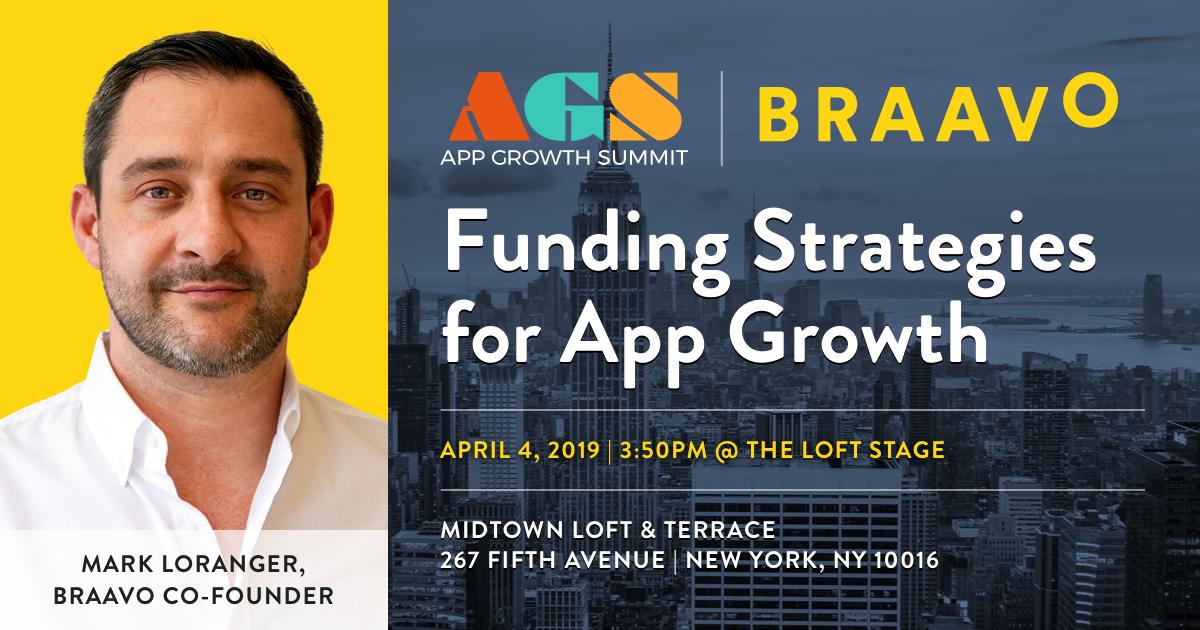 AGS
APP GROWTH SUMMIT

BRAAVO

Funding Strategies for App Growth

APRIL 4, 2019 | 3:50PM @ THE LOFT STAGE

MIDTOWN LOFT & TERRACE
267 FIFTH AVENUE | NEW YORK, NY 10016

MARK LORANGER, BRAAVO CO-FOUNDER